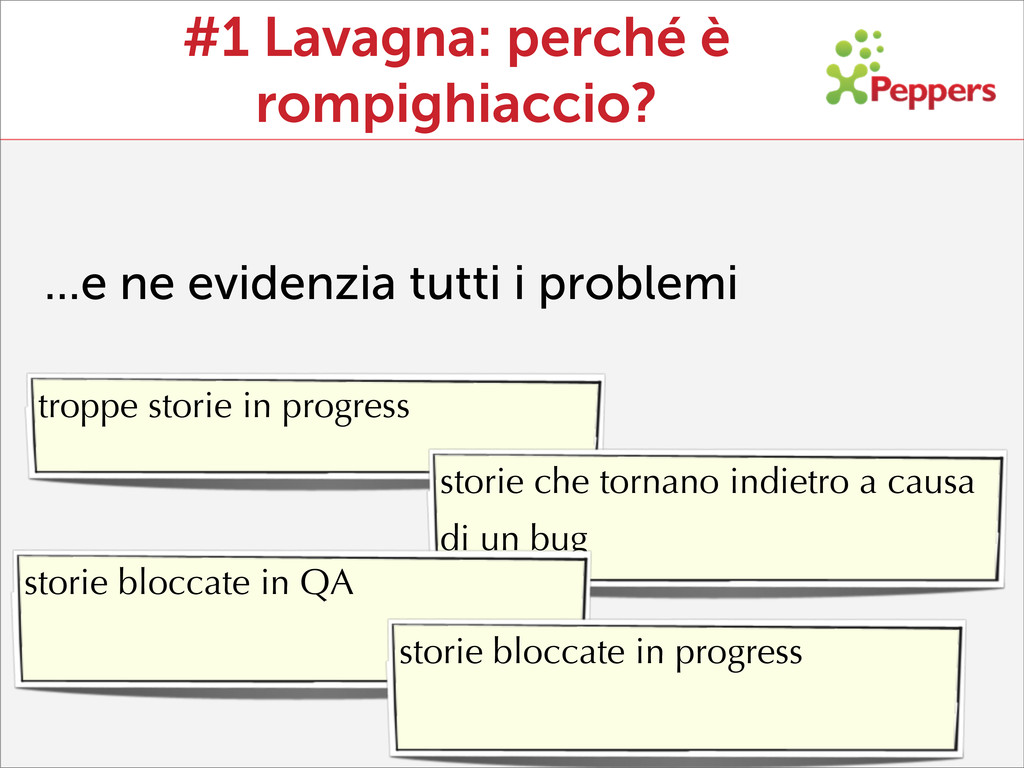 #1 Lavagna: perché è rompighiaccio?

XPeppers

...e ne evidenzia tutti i problemi

troppe storie in progress

storie che tornano indietro a causa di un bug

storie bloccate in QA

storie bloccate in progress